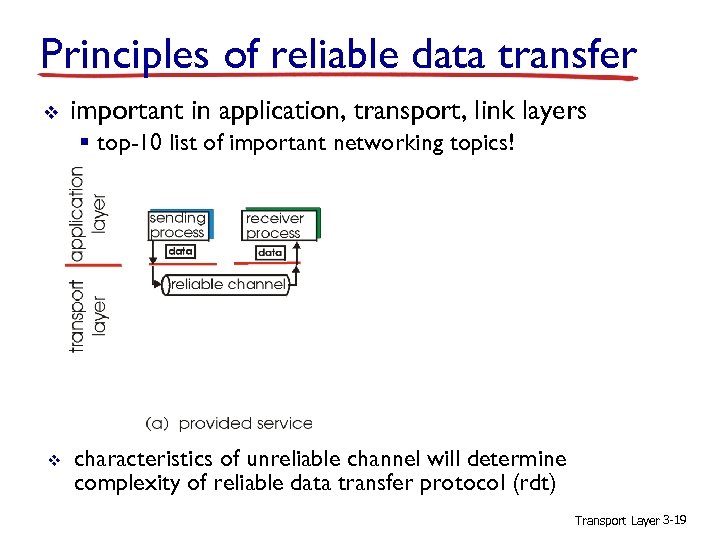 Principles of reliable data transfer

❖ important in application, transport, link layers
▪ top-10 list of important networking topics!

application layer

transport layer

sending process

receiver process

data

data

reliable channel

(a) provided service

❖ characteristics of unreliable channel will determine complexity of reliable data transfer protocol (rdt)

Transport Layer 3-19